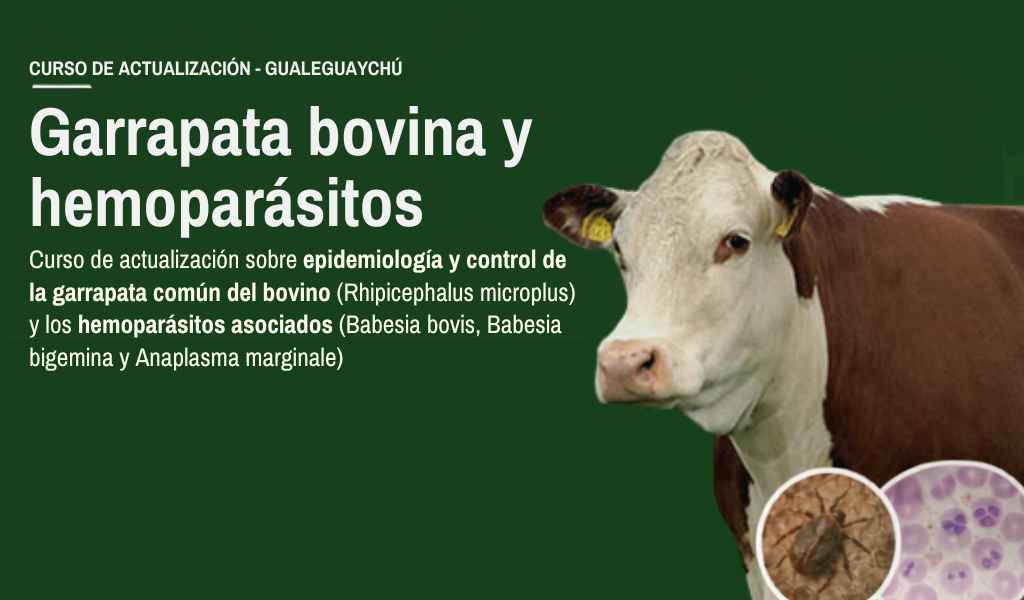 CURSO DE ACTUALIZACIÓN - GUALEGUAYCHÚ

Garrapata bovina y hemoparásitos

Curso de actualización sobre epidemiología y control de la garrapata común del bovino (Rhipicephalus microplus) y los hemoparásitos asociados (Babesia bovis, Babesia bigemina y Anaplasma marginale)